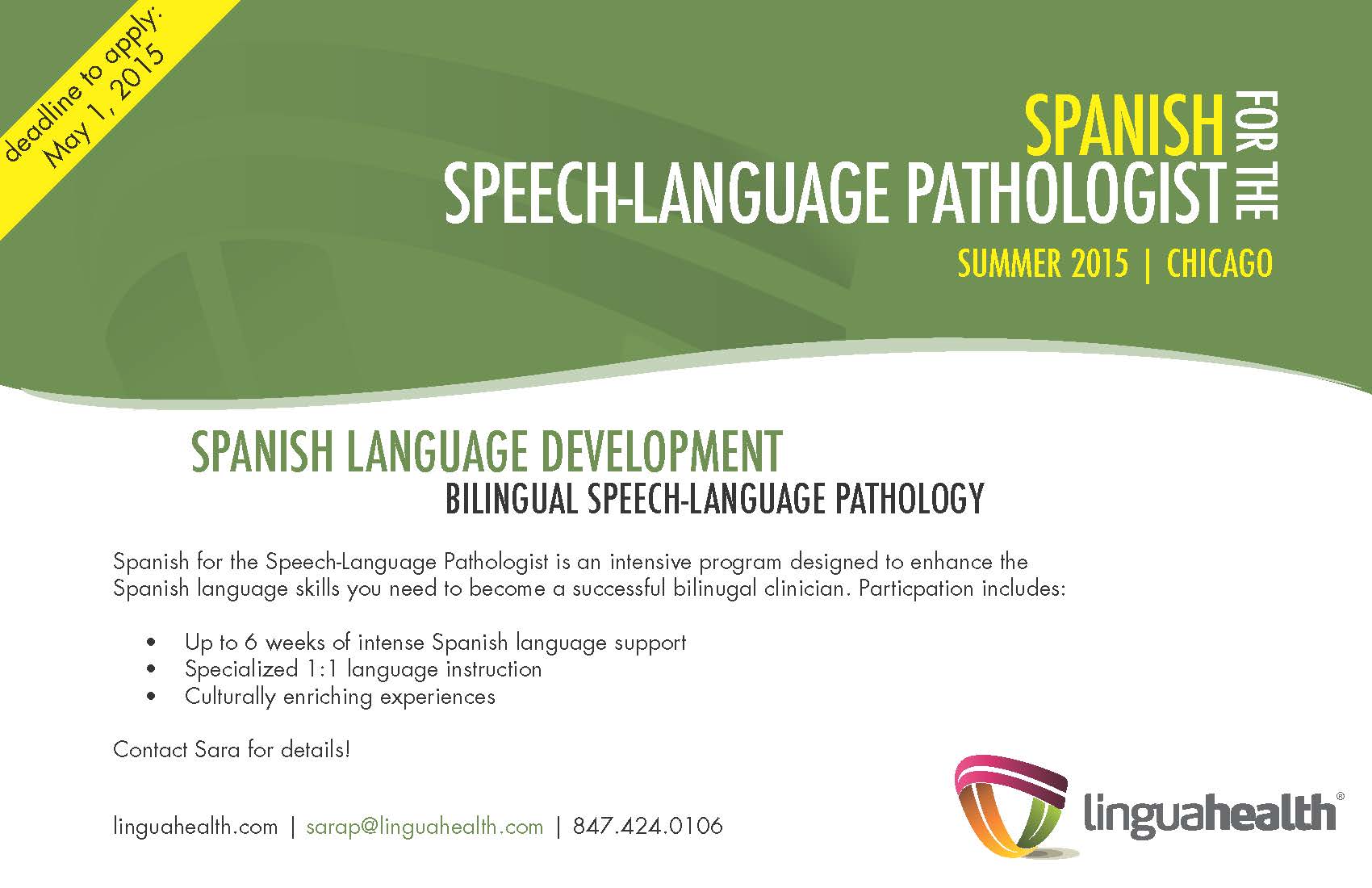 deadline to apply:
May 1, 2015

SPANISH FOR THE
SPEECH-LANGUAGE PATHOLOGIST

SUMMER 2015 | CHICAGO

SPANISH LANGUAGE DEVELOPMENT
BILINGUAL SPEECH-LANGUAGE PATHOLOGY

Spanish for the Speech-Language Pathologist is an intensive program designed to enhance the Spanish language skills you need to become a successful bilinugal clinician. Particpation includes:

• Up to 6 weeks of intense Spanish language support
• Specialized 1:1 language instruction
• Culturally enriching experiences

Contact Sara for details!

linguahealth.com | sarap@linguahealth.com | 847.424.0106

linguahealth®